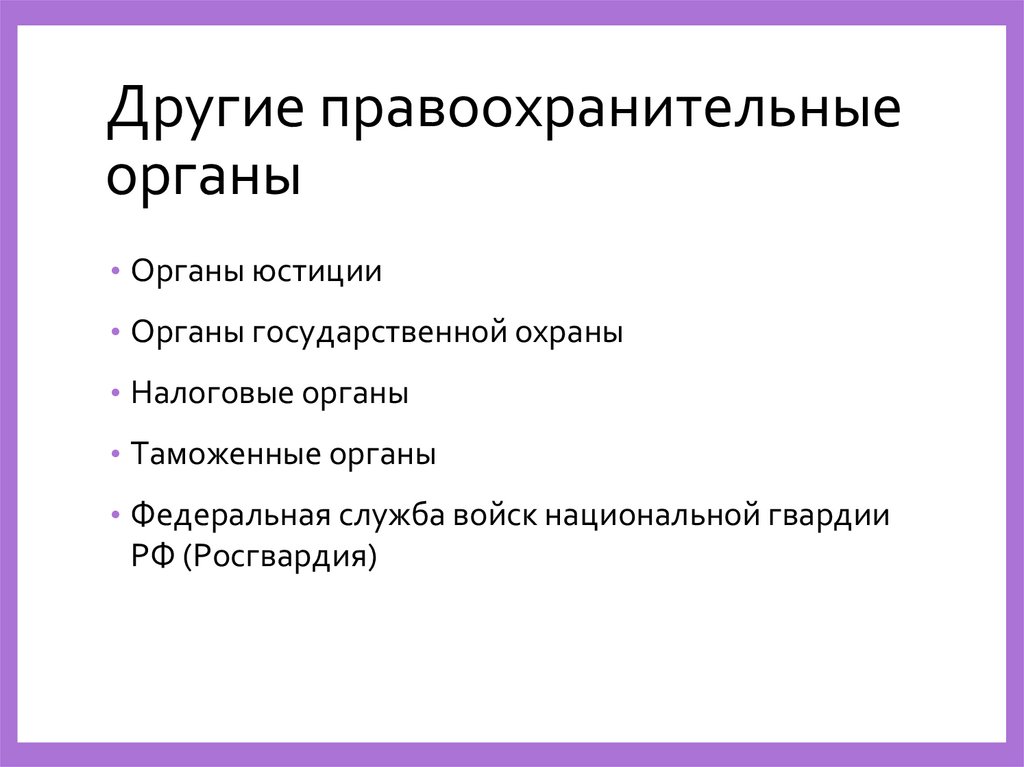 Другие правоохранительные органы

• Органы юстиции
• Органы государственной охраны
• Налоговые органы
• Таможенные органы
• Федеральная служба войск национальной гвардии РФ (Росгвардия)